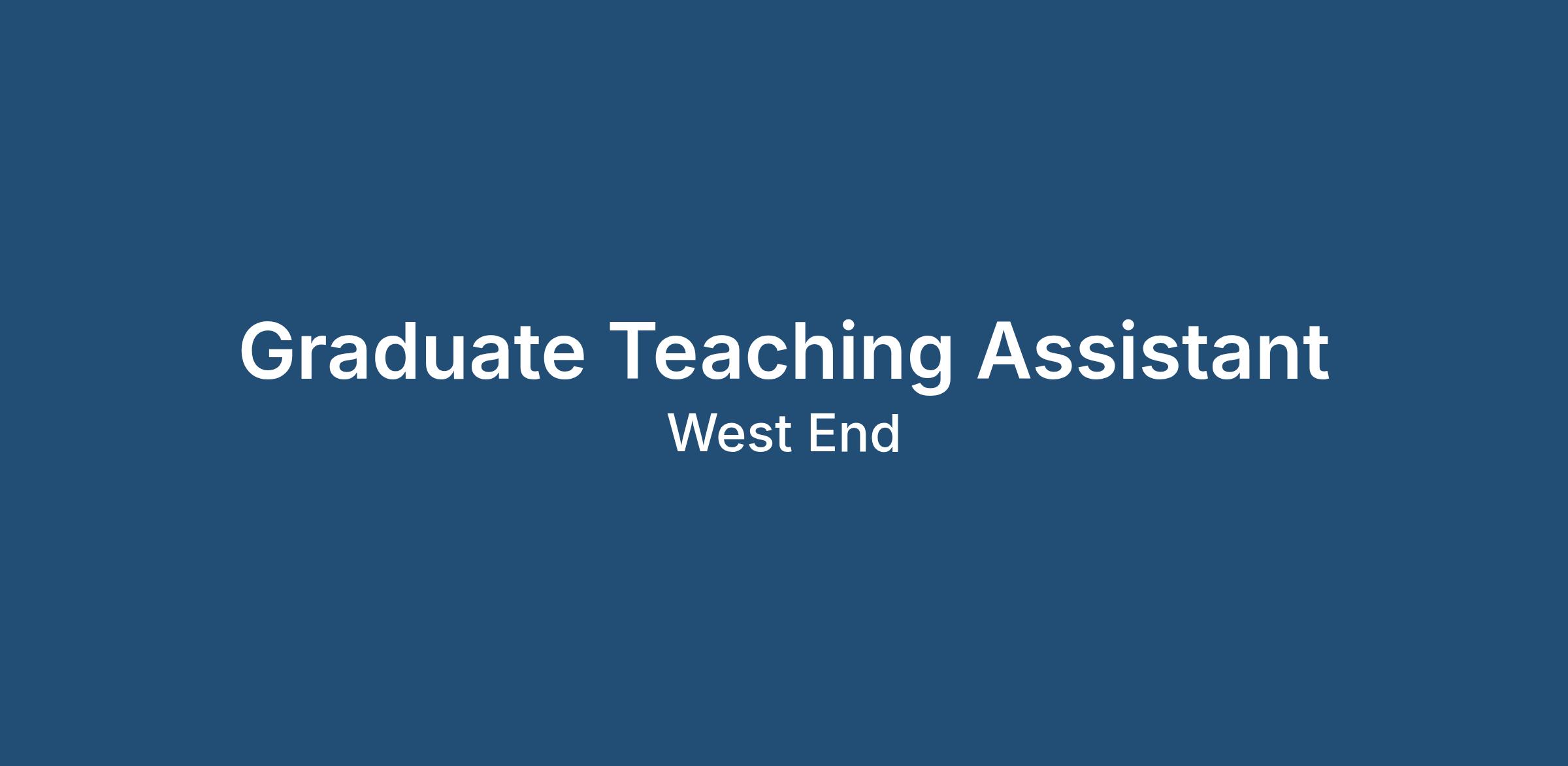 Graduate Teaching Assistant

West End